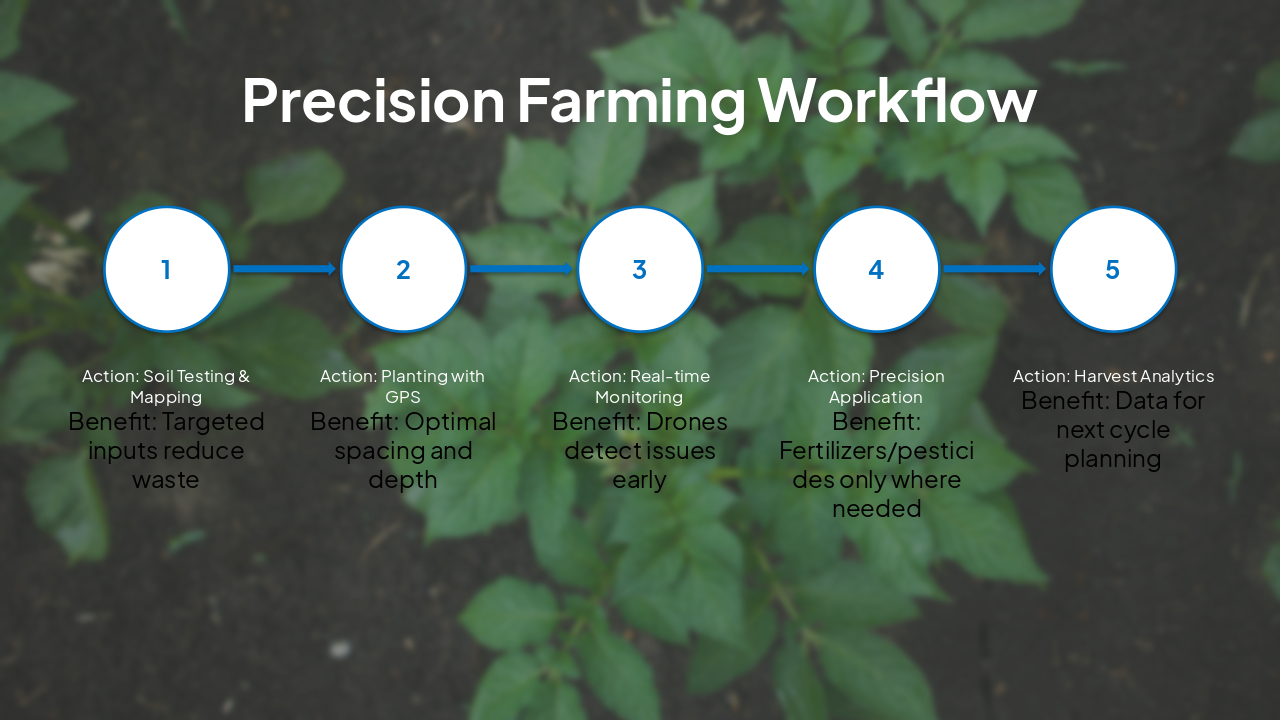 Precision Farming Workflow

1

2

3

4

5

Action: Soil Testing & Mapping
Benefit: Targeted inputs reduce waste

Action: Planting with GPS
Benefit: Optimal spacing and depth

Action: Real-time Monitoring
Benefit: Drones detect issues early

Action: Precision Application
Benefit: Fertilizers/pesticides only where needed

Action: Harvest Analytics
Benefit: Data for next cycle planning